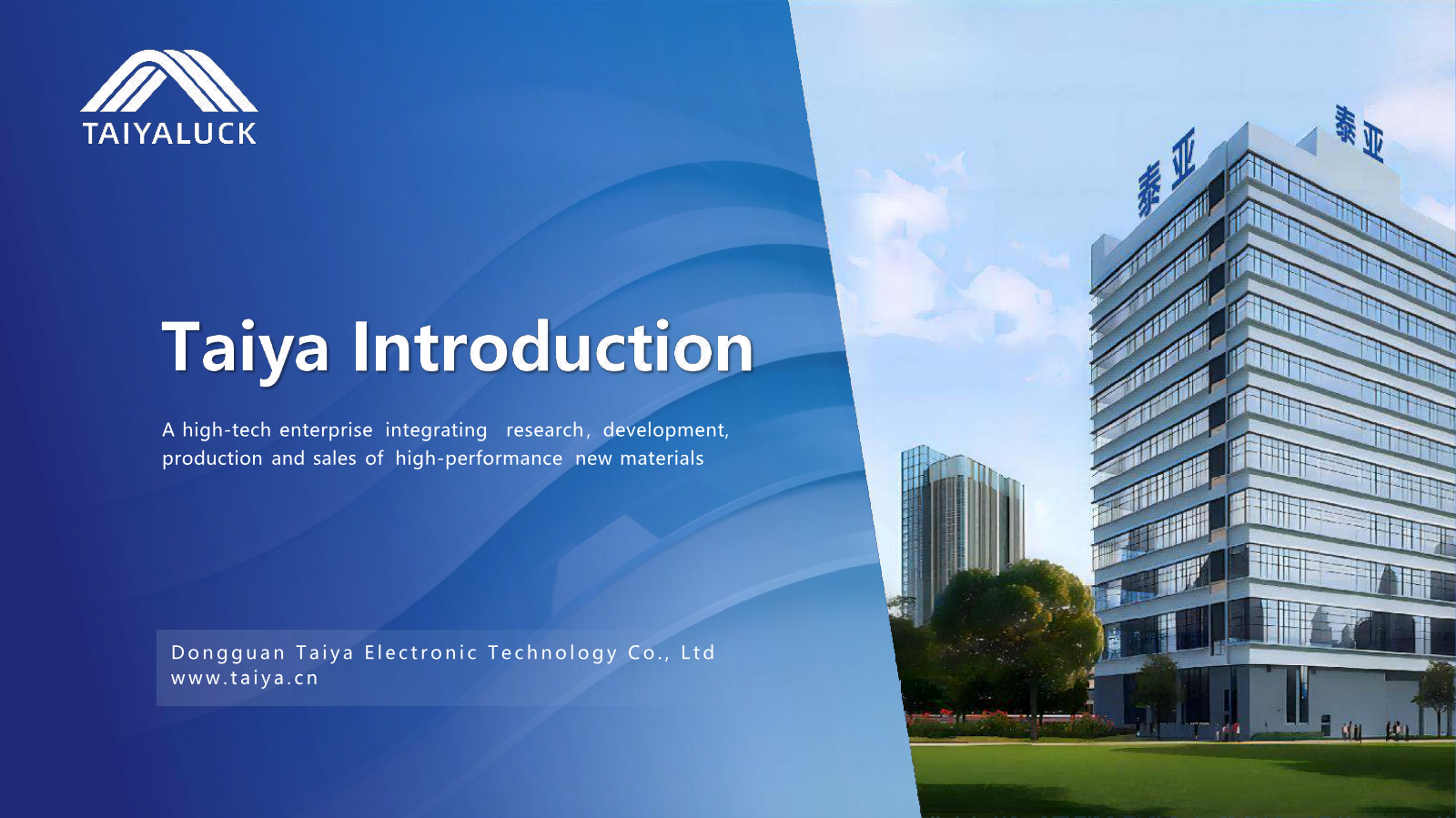 TAIYALUCK

Taiya Introduction

A high-tech enterprise integrating research, development, production and sales of high-performance new materials

Dongguan Taiya Electronic Technology Co., Ltd
www.taiya.cn

泰亚

泰亚